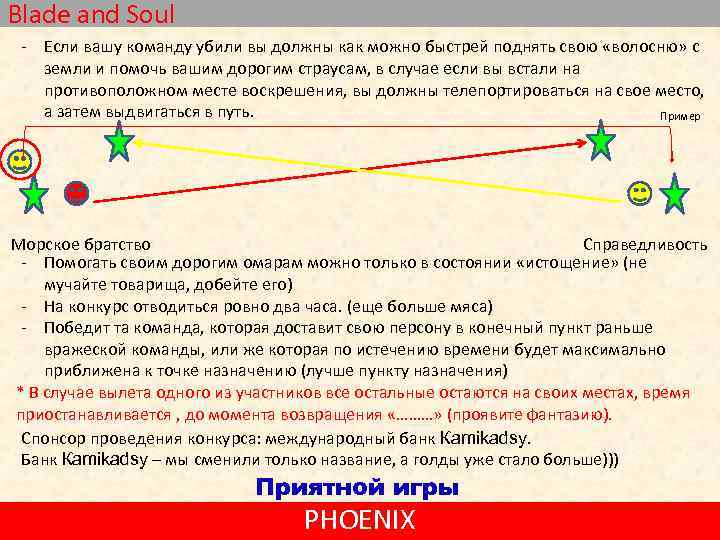 Blade and Soul

- Если вашу команду убили вы должны как можно быстрей поднять свою «волосню» с земли и помочь вашим дорогим страусам, в случае если вы встали на противоположном месте воскрешения, вы должны телепортироваться на свое место, а затем выдвигаться в путь.

Пример

Морское братство

Справедливость

- Помогать своим дорогим омарам можно только в состоянии «истощение» (не мучайте товарища, добейте его)
- На конкурс отводиться ровно два часа. (еще больше мяса)
- Победит та команда, которая доставит свою персону в конечный пункт раньше вражеской команды, или же которая по истечению времени будет максимально приближена к точке назначению (лучше пункту назначения)

* В случае вылета одного из участников все остальные остаются на своих местах, время приостанавливается , до момента возвращения «………» (проявите фантазию).

Спонсор проведения конкурса: международный банк Kamikadsy.
Банк Kamikadsy – мы сменили только название, а голды уже стало больше)))

Приятной игры

PHOENIX